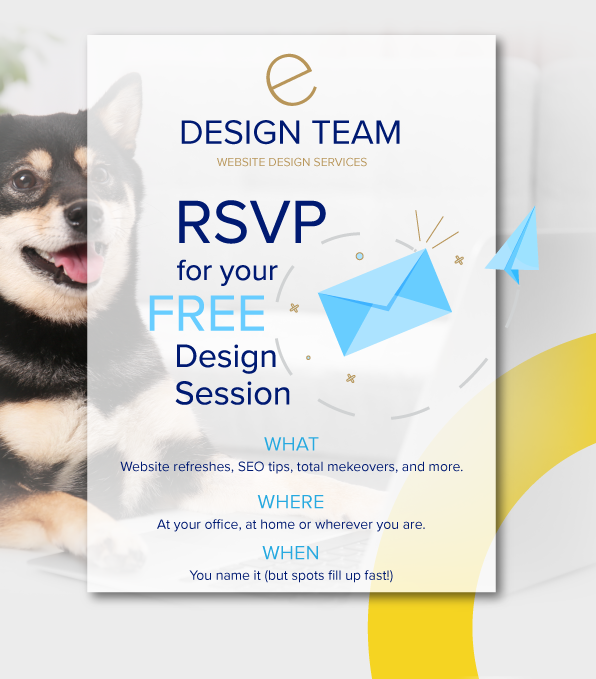 e

DESIGN TEAM
WEBSITE DESIGN SERVICES

RSVP
for your
FREE
Design
Session

WHAT
Website refreshes, SEO tips, total mekeovers, and more.

WHERE
At your office, at home or wherever you are.

WHEN
You name it (but spots fill up fast!)